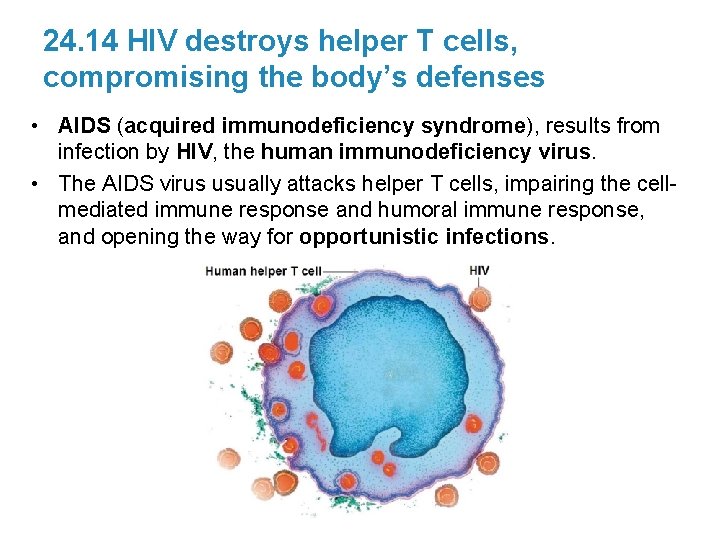 24.14 HIV destroys helper T cells, compromising the body's defenses

• AIDS (acquired immunodeficiency syndrome), results from infection by HIV, the human immunodeficiency virus.

• The AIDS virus usually attacks helper T cells, impairing the cell-mediated immune response and humoral immune response, and opening the way for opportunistic infections.

Human helper T cell

HIV